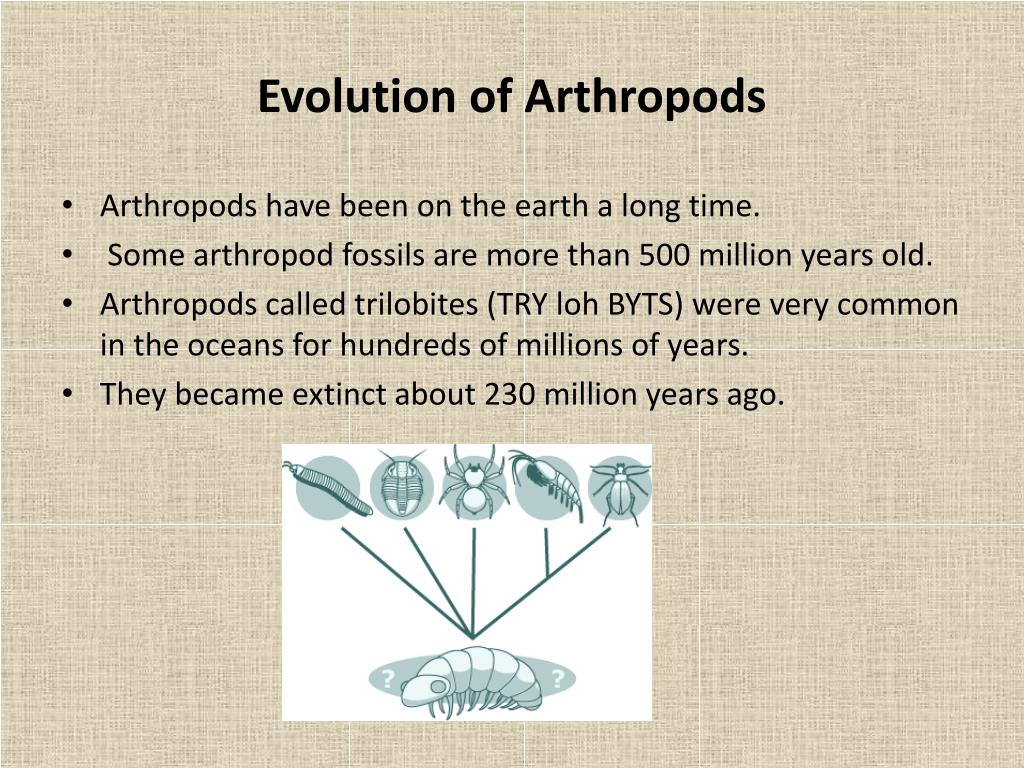 Evolution of Arthropods

• Arthropods have been on the earth a long time.
• Some arthropod fossils are more than 500 million years old.
• Arthropods called trilobites (TRY loh BYTS) were very common in the oceans for hundreds of millions of years.
• They became extinct about 230 million years ago.

? ?